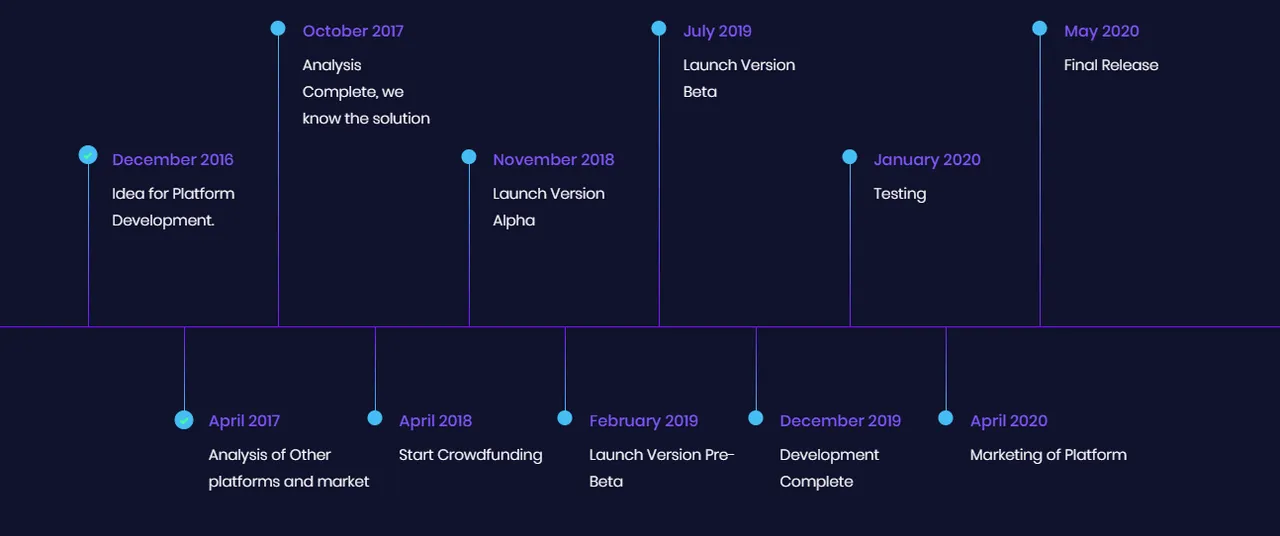 December 2016
Idea for Platform Development.

April 2017
Analysis of Other platforms and market

October 2017
Analysis Complete, we know the solution

April 2018
Start Crowdfunding

November 2018
Launch Version Alpha

February 2019
Launch Version Pre-Beta

July 2019
Launch Version Beta

December 2019
Development Complete

January 2020
Testing

April 2020
Marketing of Platform

May 2020
Final Release